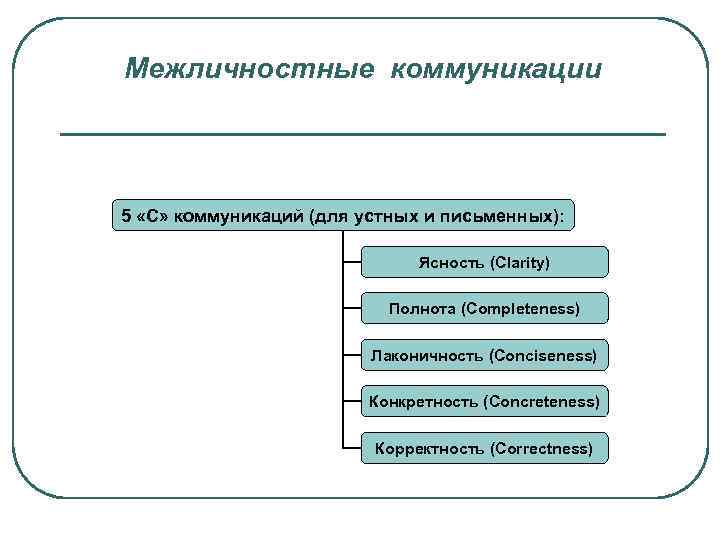 Межличностные коммуникации

5 «С» коммуникаций (для устных и письменных):

Ясность (Clarity)

Полнота (Completeness)

Лаконичность (Conciseness)

Конкретность (Concreteness)

Корректность (Correctness)